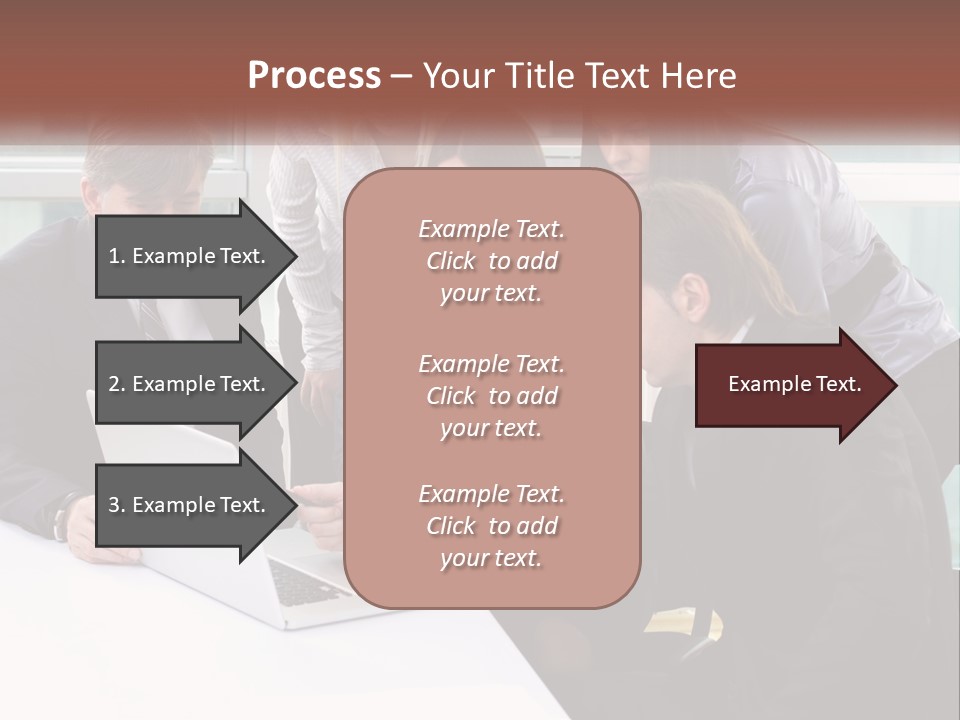 Process – Your Title Text Here

1. Example Text.

2. Example Text.

3. Example Text.

Example Text. Click to add your text.

Example Text. Click to add your text.

Example Text. Click to add your text.

Example Text.